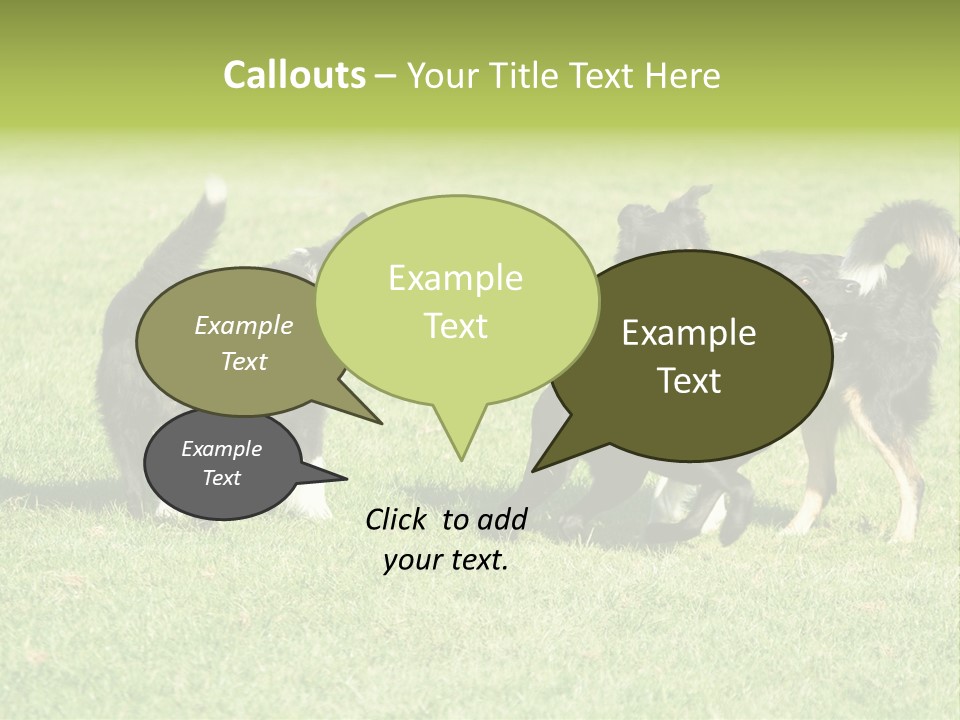 Callouts – Your Title Text Here

Example Text

Example Text

Example Text

Example Text

Click to add your text.